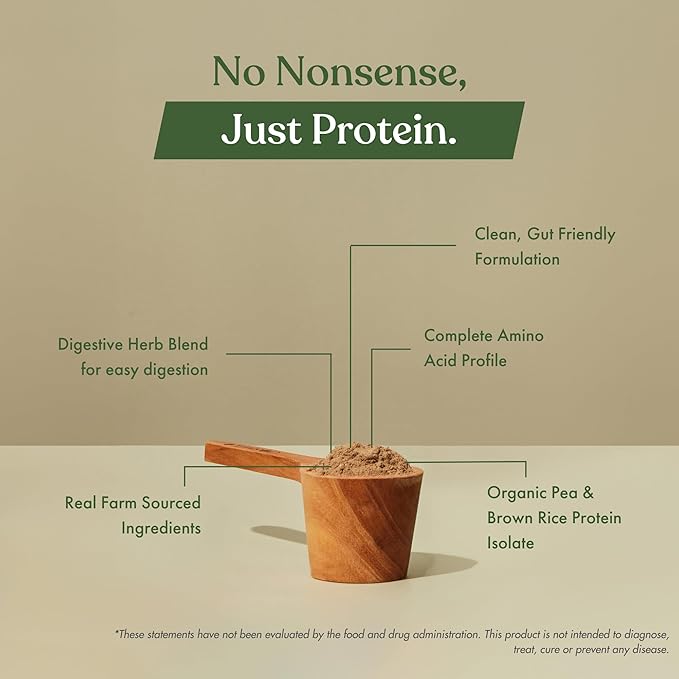 No Nonsense,
Just Protein.

Clean, Gut Friendly Formulation

Digestive Herb Blend for easy digestion

Complete Amino Acid Profile

Real Farm Sourced Ingredients

Organic Pea & Brown Rice Protein Isolate

*These statements have not been evaluated by the food and drug administration. This product is not intended to diagnose, treat, cure or prevent any disease.